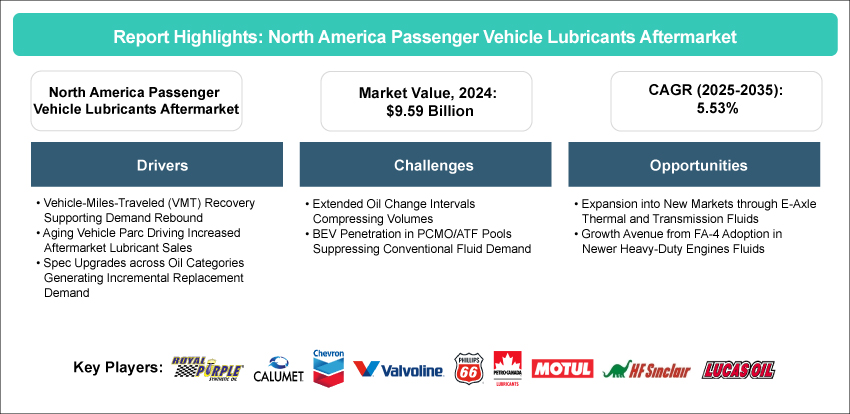 Report Highlights: North America Passenger Vehicle Lubricants Aftermarket

North America Passenger Vehicle Lubricants Aftermarket

Market Value, 2024: $9.59 Billion

CAGR (2025-2035): 5.53%

Drivers

• Vehicle-Miles-Traveled (VMT) Recovery Supporting Demand Rebound
• Aging Vehicle Parc Driving Increased Aftermarket Lubricant Sales
• Spec Upgrades across Oil Categories Generating Incremental Replacement Demand

Challenges

• Extended Oil Change Intervals Compressing Volumes
• BEV Penetration in PCMO/ATF Pools Suppressing Conventional Fluid Demand

Opportunities

• Expansion into New Markets through E-Axle Thermal and Transmission Fluids
• Growth Avenue from FA-4 Adoption in Newer Heavy-Duty Engines Fluids

Key Players: ROYAL PURPLE SYNTHETIC OIL CALUMET Chevron Valvoline PHILLIPS 66 PETRO-CANADA LUBRICANTS MOTUL HF Sinclair LUCAS OIL